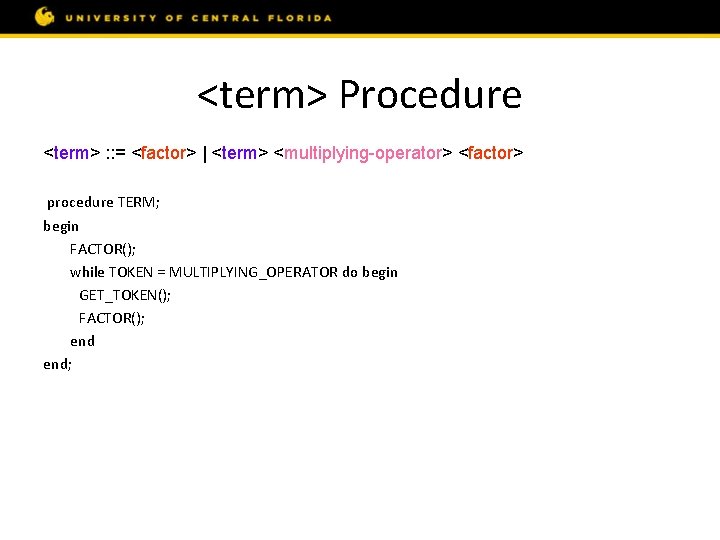 UNIVERSITY OF CENTRAL FLORIDA

<term> Procedure

<term> ::= <factor> | <term> <multiplying-operator> <factor>

procedure TERM;
begin
FACTOR();
while TOKEN = MULTIPLYING_OPERATOR do begin
GET_TOKEN();
FACTOR();
end
end;